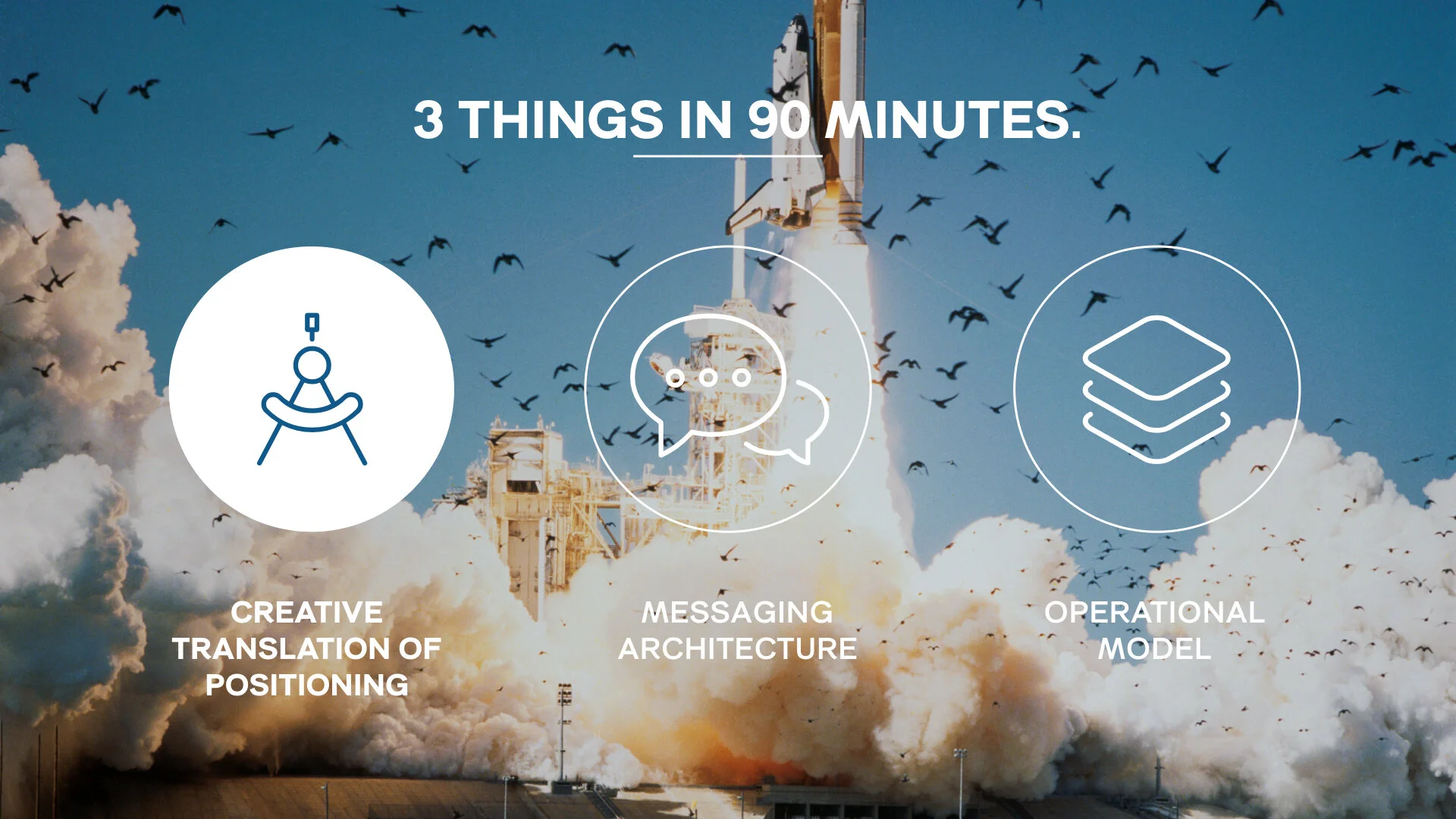 3 THINGS IN 90 MINUTES.

CREATIVE TRANSLATION OF POSITIONING

MESSAGING ARCHITECTURE

OPERATIONAL MODEL